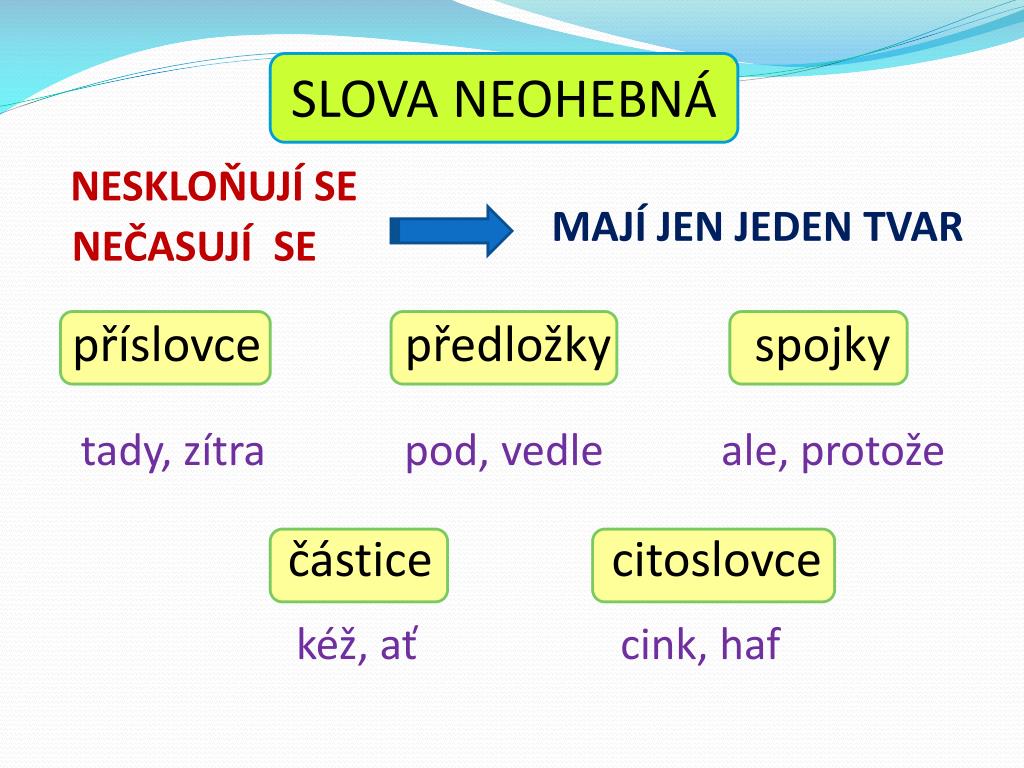 SLOVA NEOHEBNÁ

NESKLOŇUJÍ SE
NEČASUJÍ SE

MAJÍ JEN JEDEN TVAR

příslovce

předložky

spojky

tady, zítra

pod, vedle

ale, protože

částice

citoslovce

kéž, ať

cink, haf